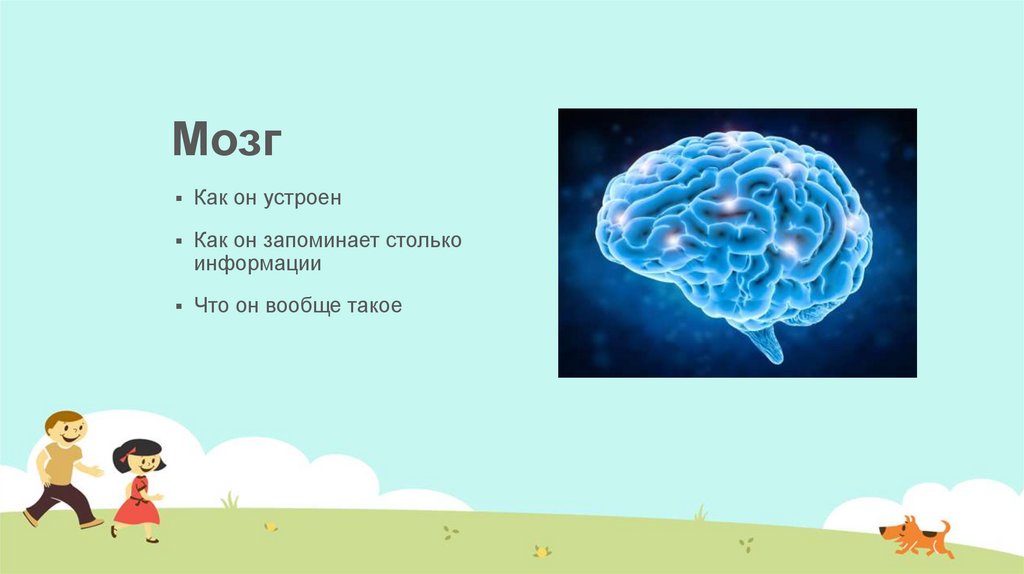 Мозг

▪ Как он устроен

▪ Как он запоминает столько информации

▪ Что он вообще такое